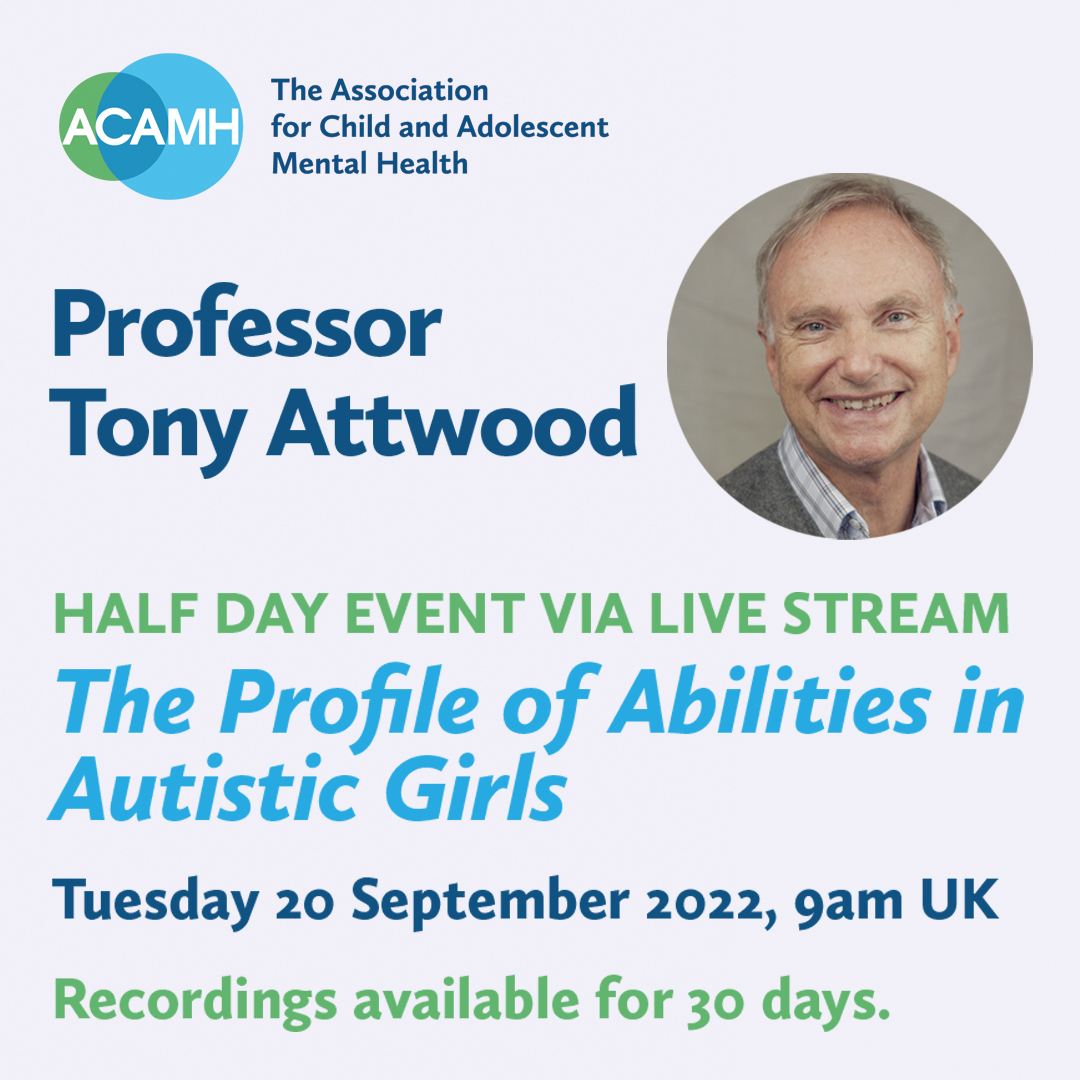 ACAMH
The Association for Child and Adolescent Mental Health

Professor Tony Attwood

HALF DAY EVENT VIA LIVE STREAM
The Profile of Abilities in Autistic Girls

Tuesday 20 September 2022, 9am UK

Recordings available for 30 days.